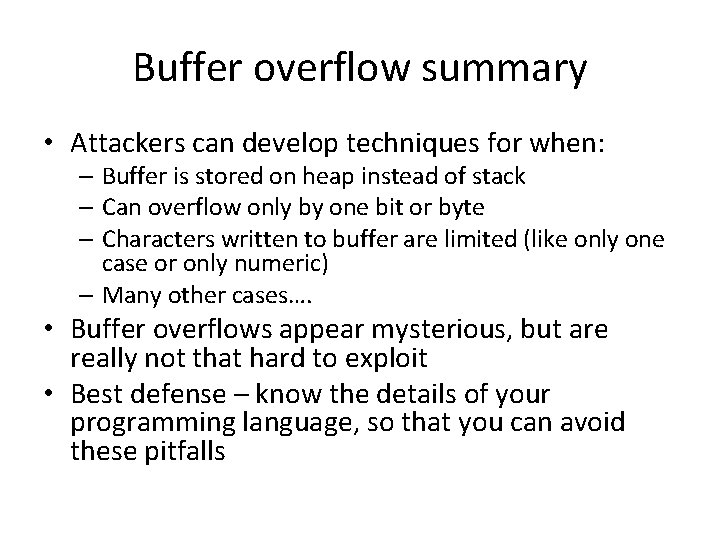 Buffer overflow summary

• Attackers can develop techniques for when:
  – Buffer is stored on heap instead of stack
  – Can overflow only by one bit or byte
  – Characters written to buffer are limited (like only one case or only numeric)
  – Many other cases….
• Buffer overflows appear mysterious, but are really not that hard to exploit
• Best defense – know the details of your programming language, so that you can avoid these pitfalls